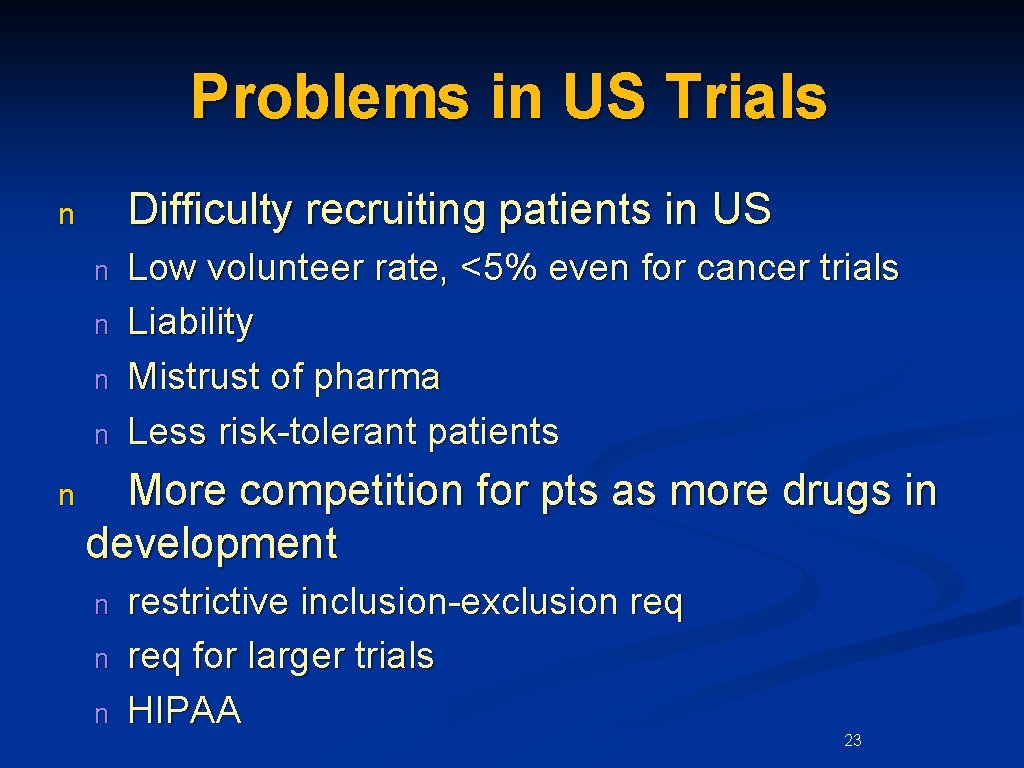 Problems in US Trials

n Difficulty recruiting patients in US

n Low volunteer rate, <5% even for cancer trials
n Liability
n Mistrust of pharma
n Less risk-tolerant patients

n More competition for pts as more drugs in development

n restrictive inclusion-exclusion req
n req for larger trials
n HIPAA

23